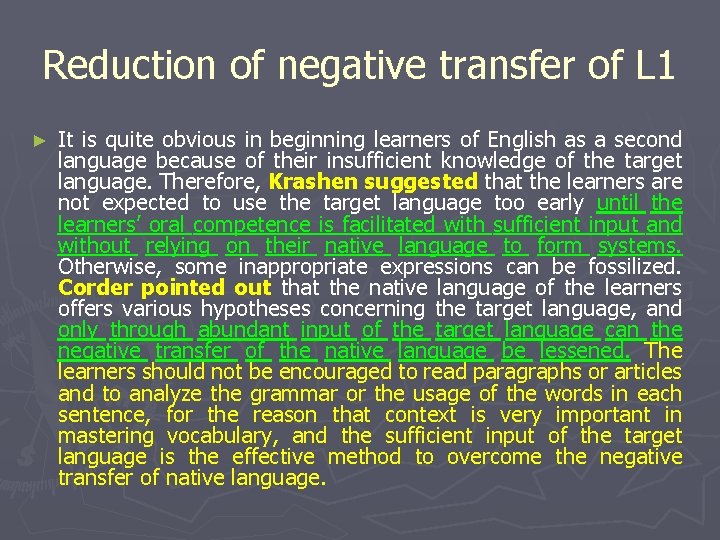 Reduction of negative transfer of L1

► It is quite obvious in beginning learners of English as a second language because of their insufficient knowledge of the target language. Therefore, Krashen suggested that the learners are not expected to use the target language too early until the learners' oral competence is facilitated with sufficient input and without relying on their native language to form systems. Otherwise, some inappropriate expressions can be fossilized. Corder pointed out that the native language of the learners offers various hypotheses concerning the target language, and only through abundant input of the target language can the negative transfer of the native language be lessened. The learners should not be encouraged to read paragraphs or articles and to analyze the grammar or the usage of the words in each sentence, for the reason that context is very important in mastering vocabulary, and the sufficient input of the target language is the effective method to overcome the negative transfer of native language.